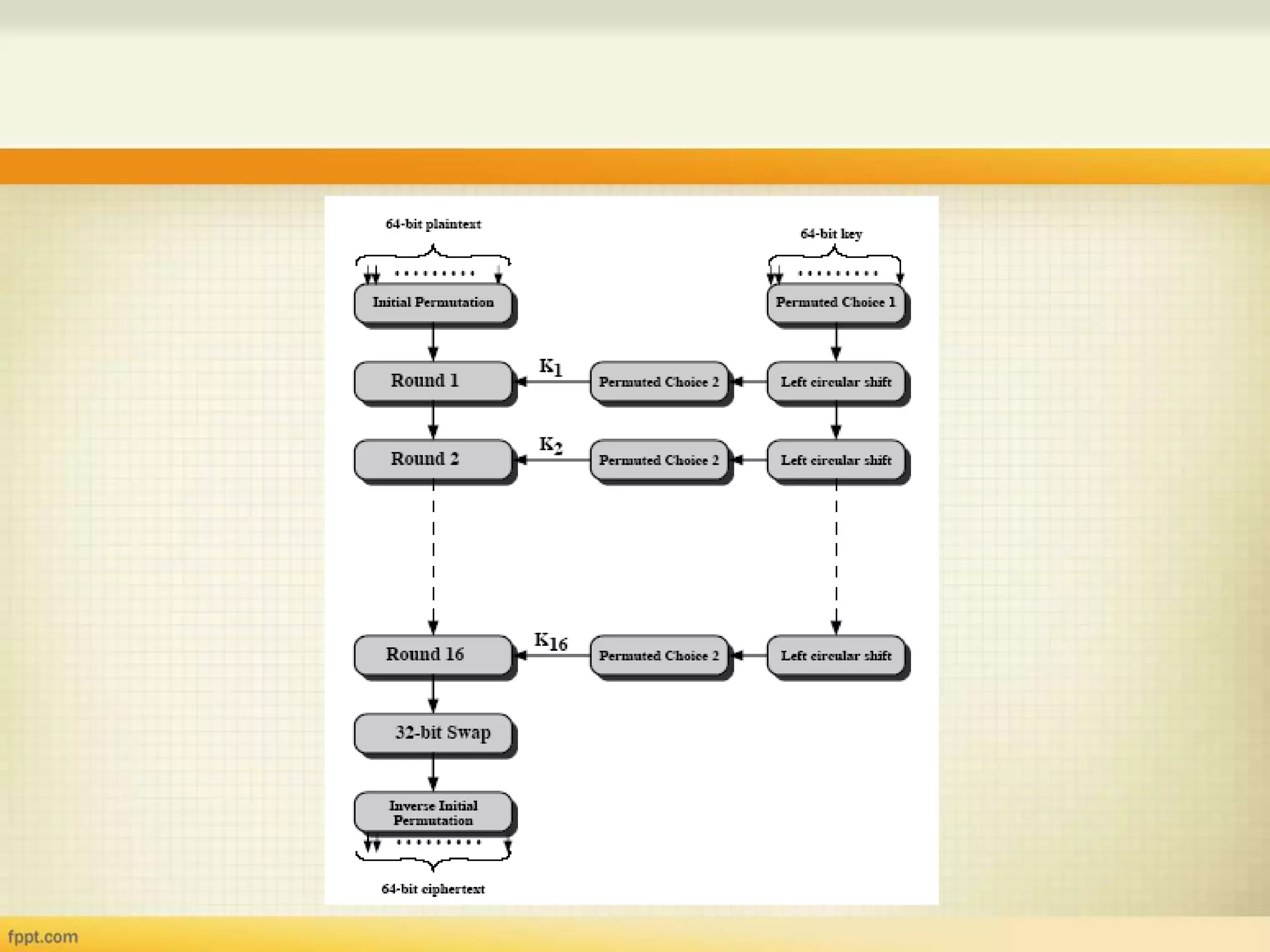 64-bit plaintext

64-bit key

Initial Permutation

Permuted Choice 1

Round 1

$K_1$

Permuted Choice 2

Left circular shift

Round 2

$K_2$

Permuted Choice 2

Left circular shift

Round 16

$K_{16}$

Permuted Choice 2

Left circular shift

32-bit Swap

Inverse Initial Permutation

64-bit ciphertext

fppt.com